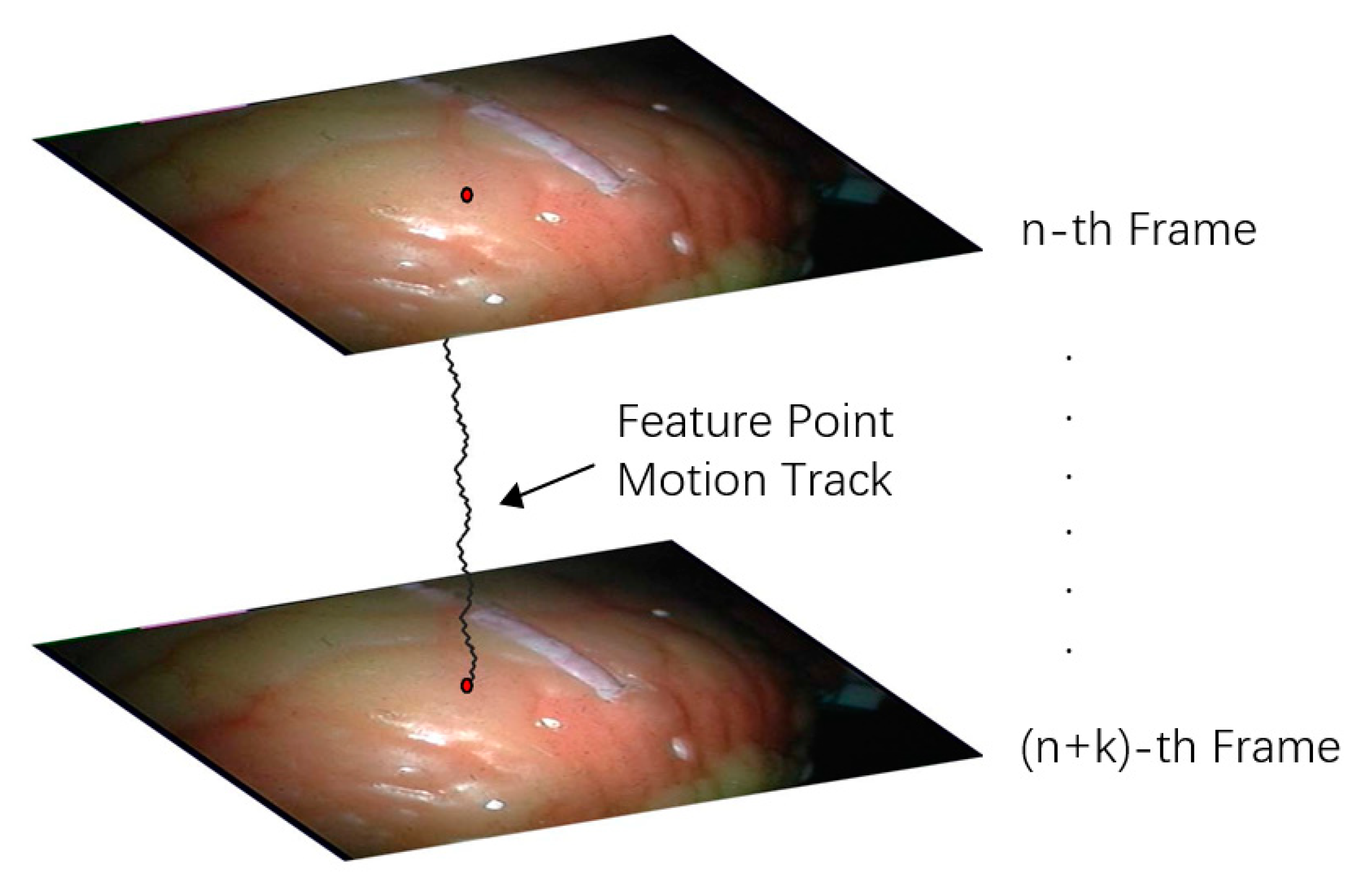 n-th Frame

Feature Point Motion Track

.
.
.
.
.
.

(n+k)-th Frame